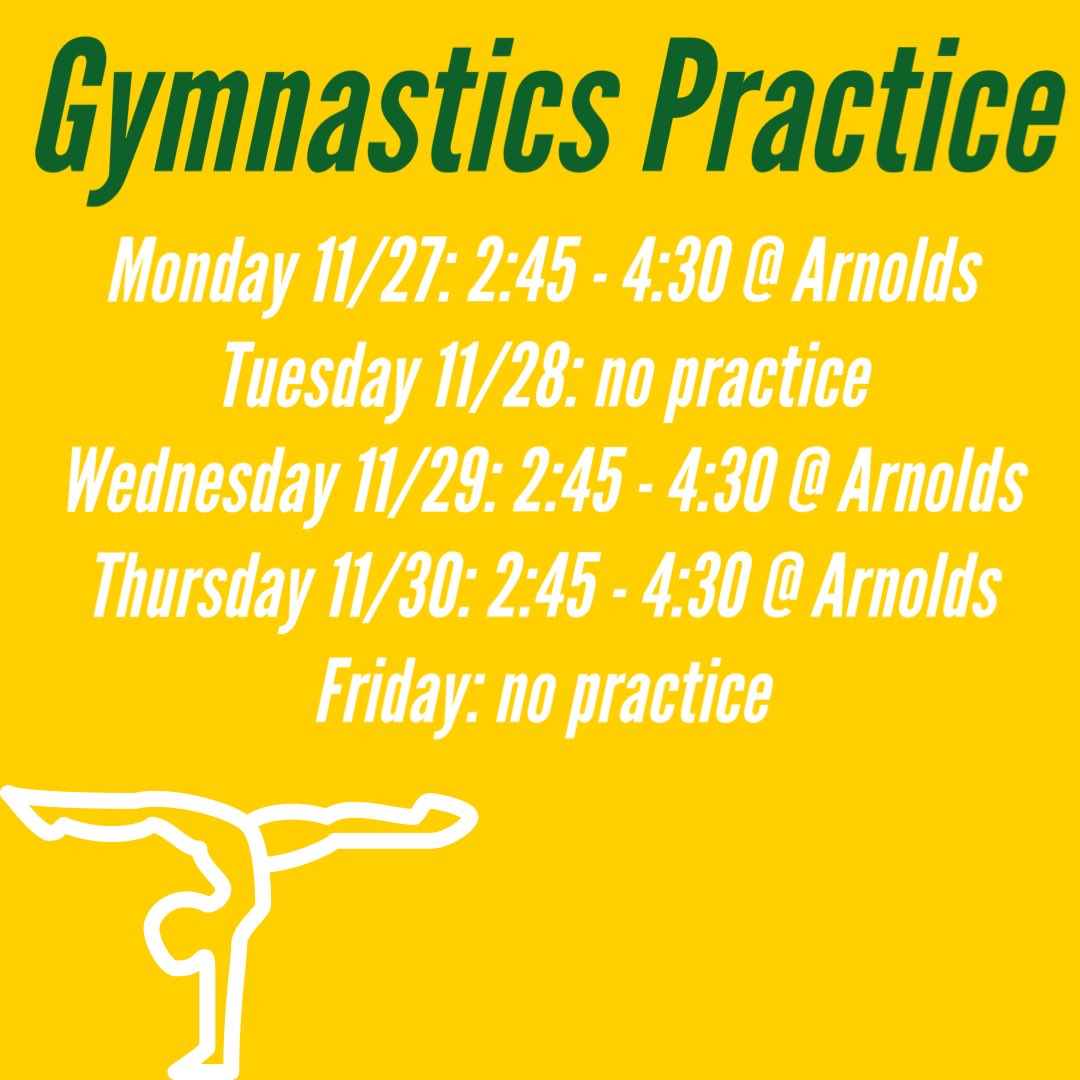 Gymnastics Practice

Monday 11/27: 2:45 - 4:30 @ Arnolds
Tuesday 11/28: no practice
Wednesday 11/29: 2:45 - 4:30 @ Arnolds
Thursday 11/30: 2:45 - 4:30 @ Arnolds
Friday: no practice